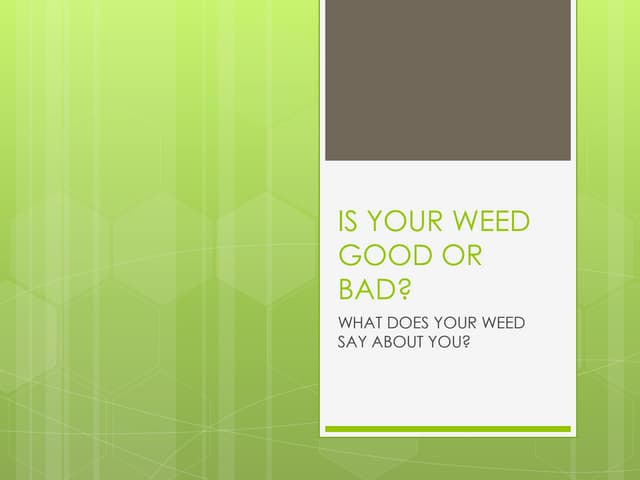 IS YOUR WEED GOOD OR BAD?

WHAT DOES YOUR WEED SAY ABOUT YOU?